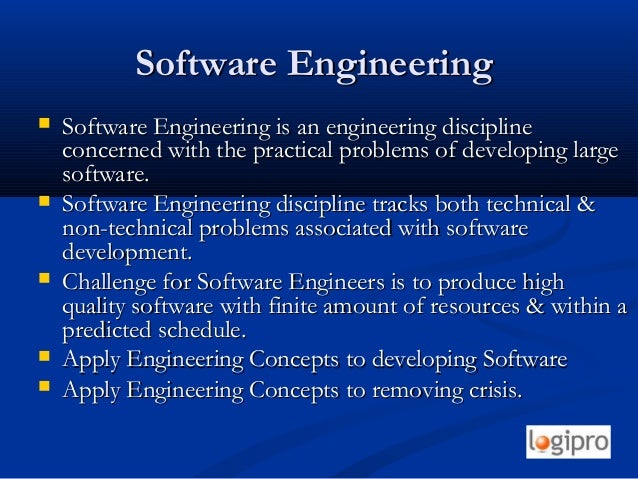 Software Engineering

- Software Engineering is an engineering discipline concerned with the practical problems of developing large software.
- Software Engineering discipline tracks both technical & non-technical problems associated with software development.
- Challenge for Software Engineers is to produce high quality software with finite amount of resources & within a predicted schedule.
- Apply Engineering Concepts to developing Software
- Apply Engineering Concepts to removing crisis.

logipro